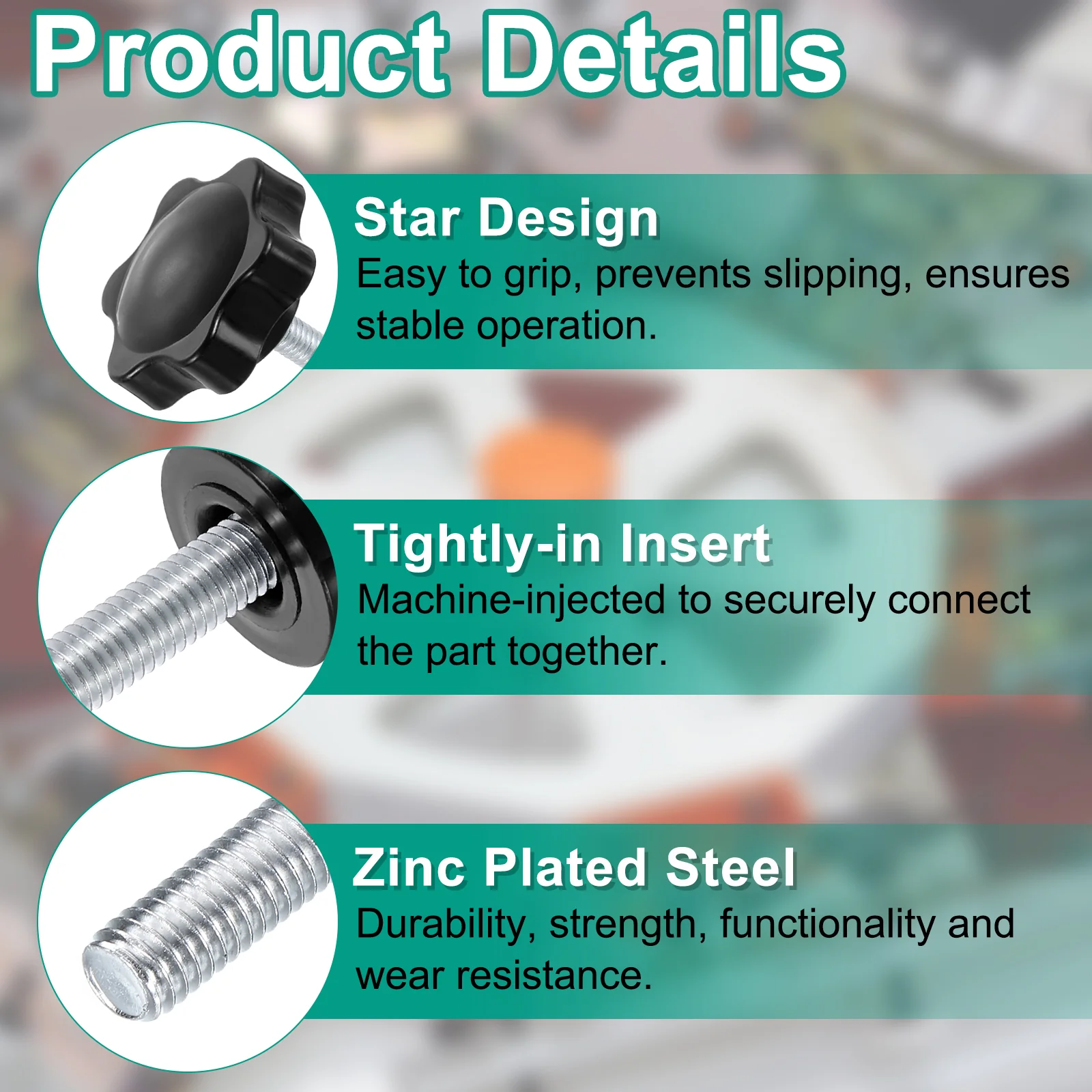 Product Details

Star Design
Easy to grip, prevents slipping, ensures stable operation.

Tightly-in Insert
Machine-injected to securely connect the part together.

Zinc Plated Steel
Durability, strength, functionality and wear resistance.